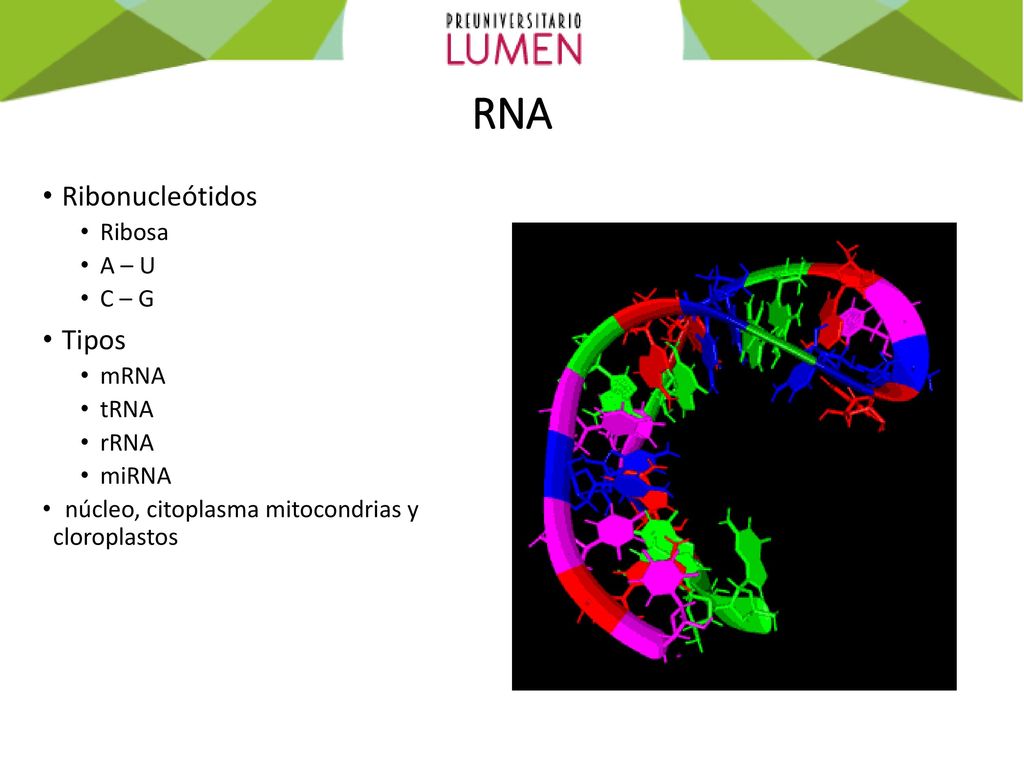 PREUNIVERSITARIO
LUMEN

RNA

• Ribonucleótidos
  • Ribosa
  • A – U
  • C – G
• Tipos
  • mRNA
  • tRNA
  • rRNA
  • miRNA
• núcleo, citoplasma mitocondrias y cloroplastos